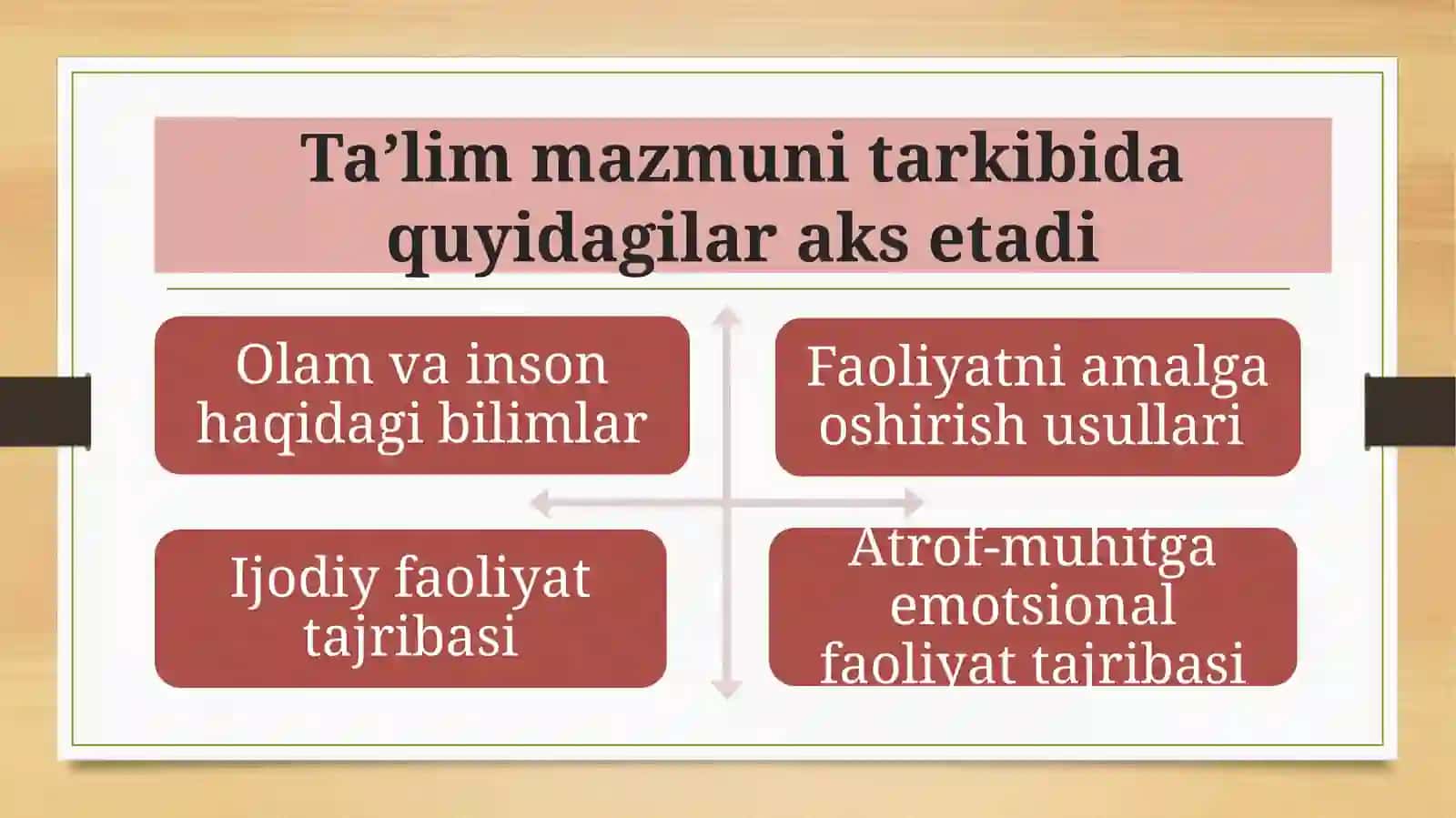 Ta'lim mazmuni tarkibida quyidagilar aks etadi

Olam va inson haqidagi bilimlar

Faoliyatni amalga oshirish usullari

Ijodiy faoliyat tajribasi

Atrof-muhitga emotsional faoliyat tajribasi